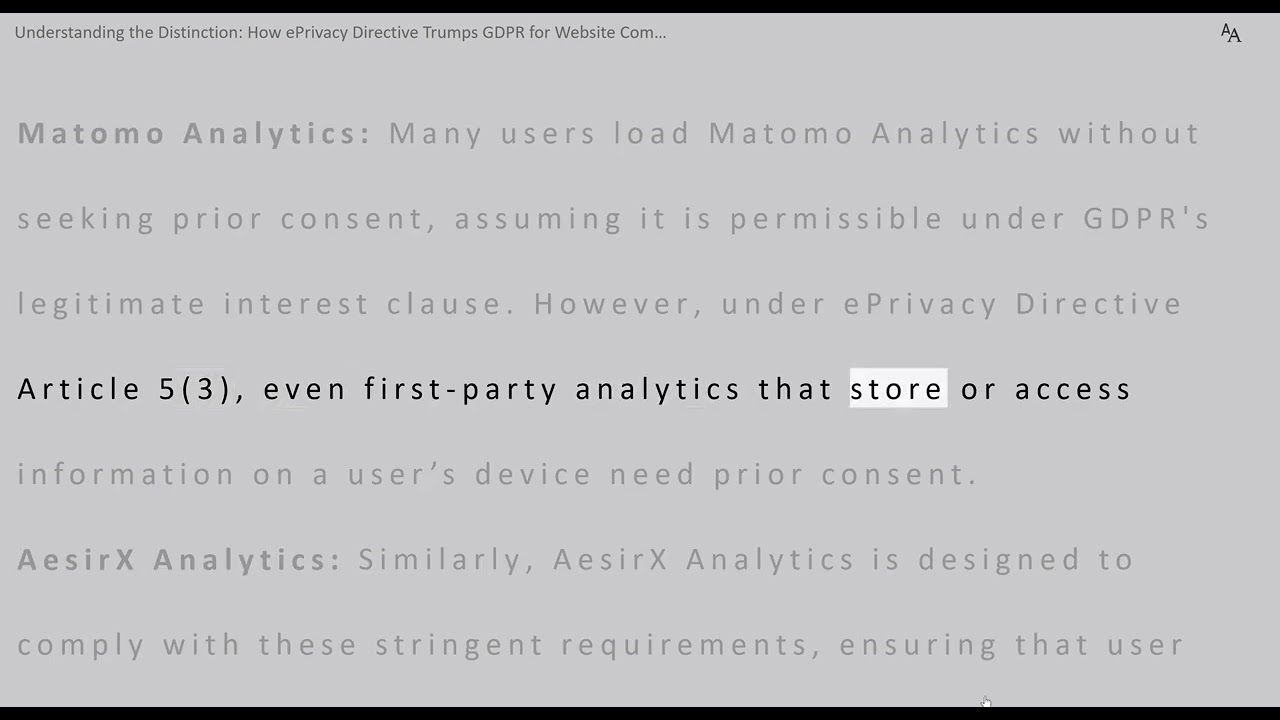 Understanding the Distinction: How ePrivacy Directive Trumps GDPR for Website Com...

Matomo Analytics: Many users load Matomo Analytics without seeking prior consent, assuming it is permissible under GDPR's legitimate interest clause. However, under ePrivacy Directive Article 5(3), even first-party analytics that store or access information on a user's device need prior consent.

AesirX Analytics: Similarly, AesirX Analytics is designed to comply with these stringent requirements, ensuring that user